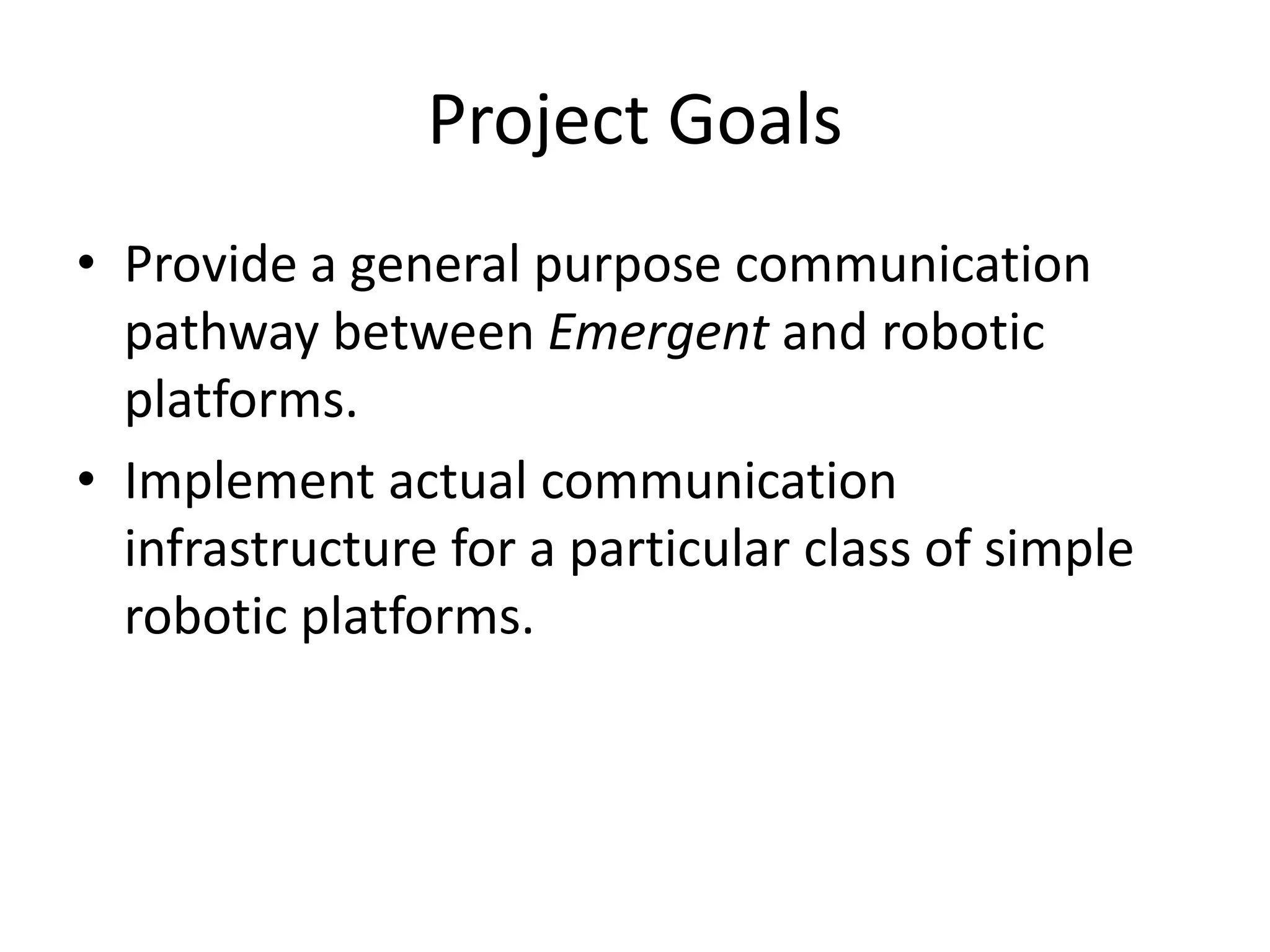 Project Goals

• Provide a general purpose communication pathway between Emergent and robotic platforms.

• Implement actual communication infrastructure for a particular class of simple robotic platforms.